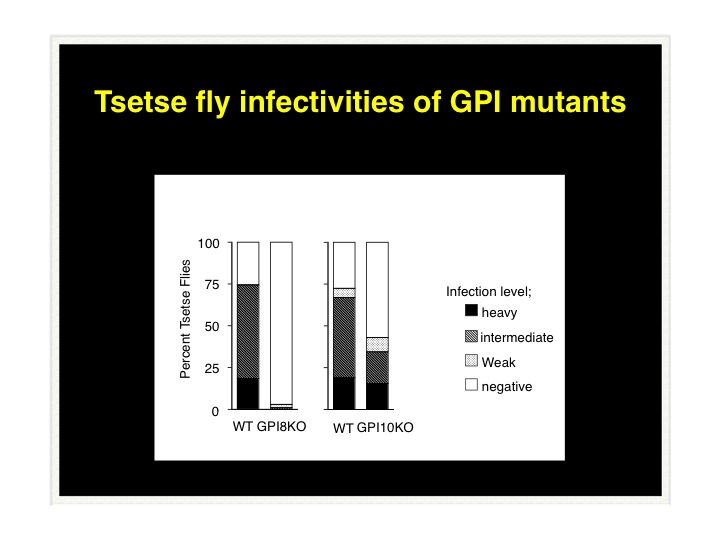 Tsetse fly infectivities of GPI mutants

Percent Tsetse Flies

100
75
50
25
0

WT GPI8KO

WT GPI10KO

Infection level;
heavy
intermediate
Weak
negative